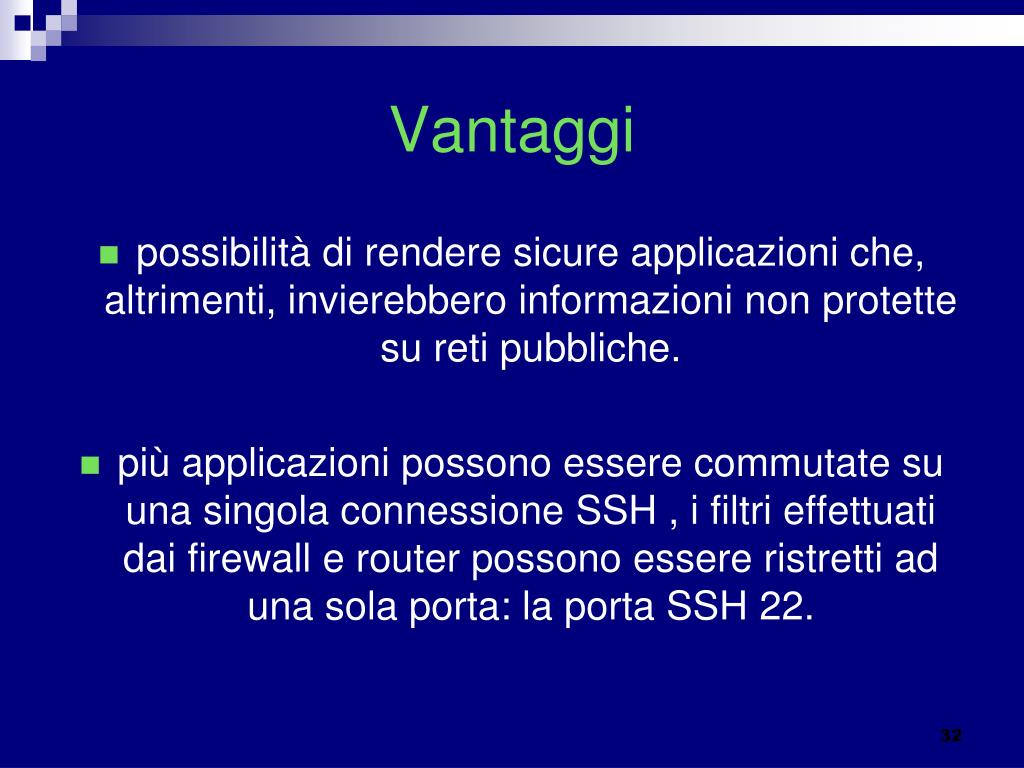 Vantaggi

possibilità di rendere sicure applicazioni che, altrimenti, invierebbero informazioni non protette su reti pubbliche.

più applicazioni possono essere commutate su una singola connessione SSH , i filtri effettuati dai firewall e router possono essere ristretti ad una sola porta: la porta SSH 22.

32